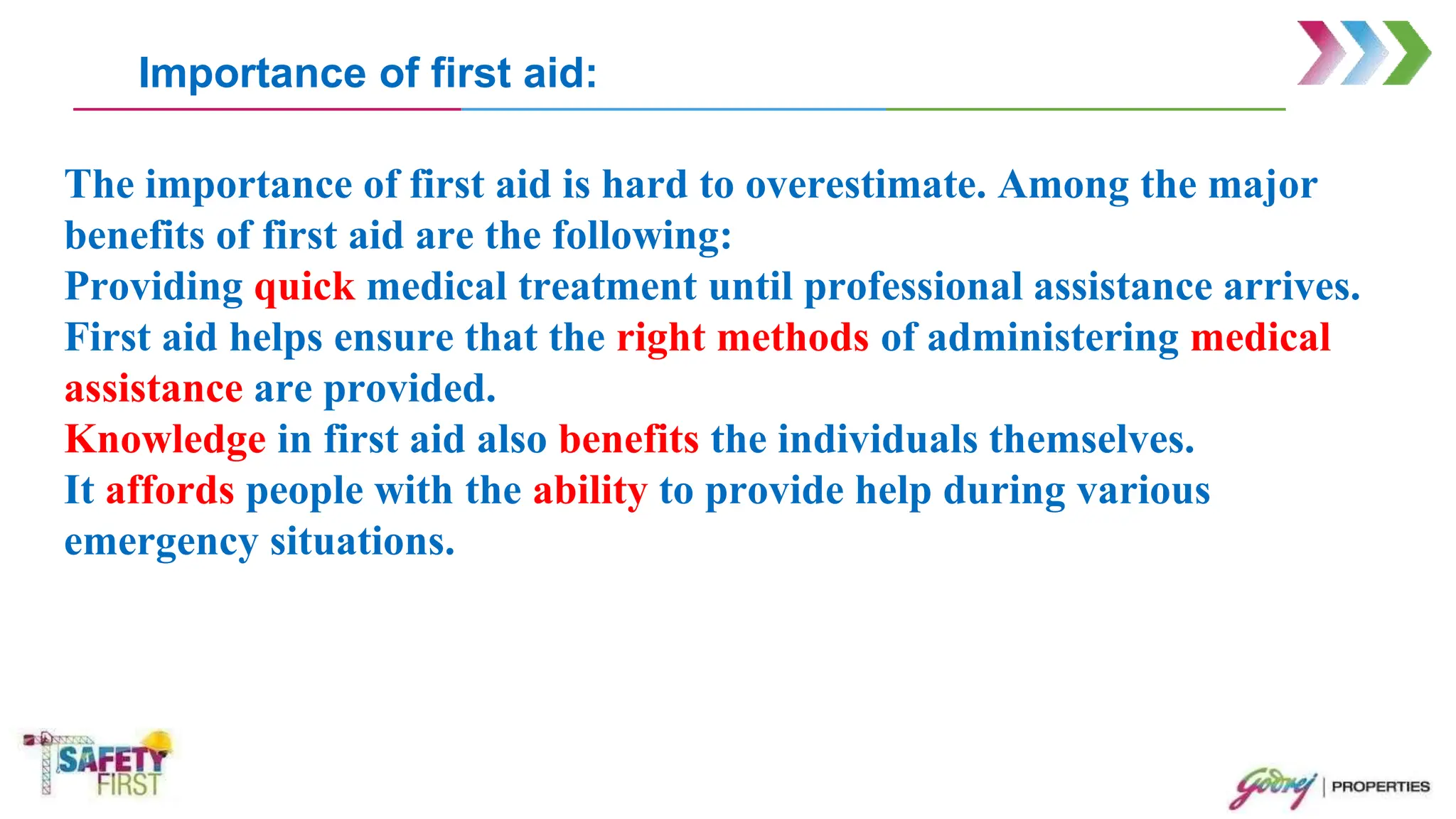 Importance of first aid:

The importance of first aid is hard to overestimate. Among the major benefits of first aid are the following:
Providing quick medical treatment until professional assistance arrives.
First aid helps ensure that the right methods of administering medical assistance are provided.
Knowledge in first aid also benefits the individuals themselves.
It affords people with the ability to provide help during various emergency situations.

SAFETY FIRST

Godrej | PROPERTIES